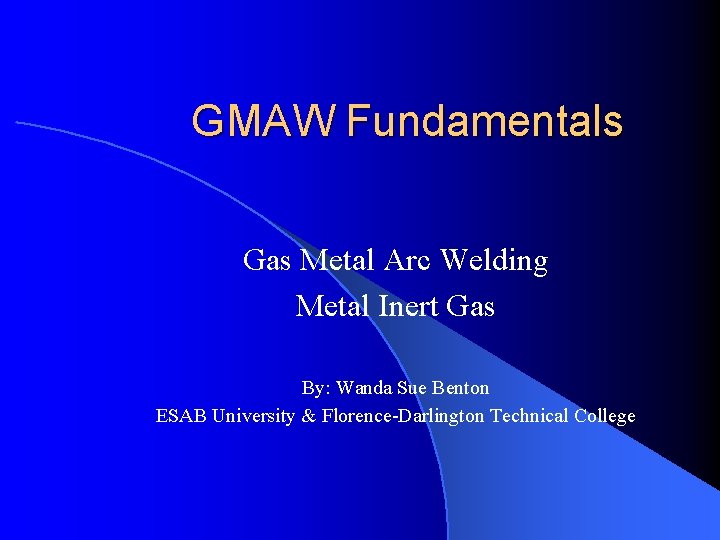 GMAW Fundamentals

Gas Metal Arc Welding
Metal Inert Gas

By: Wanda Sue Benton
ESAB University & Florence-Darlington Technical College